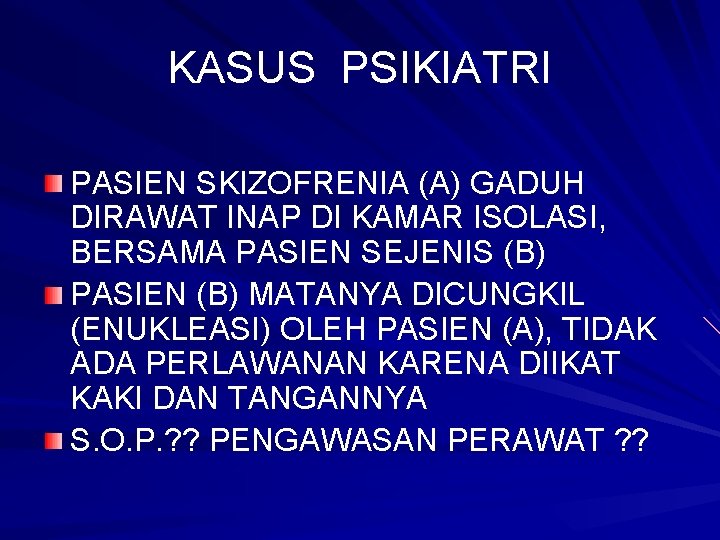 KASUS PSIKIATRI

PASIEN SKIZOFRENIA (A) GADUH DIRAWAT INAP DI KAMAR ISOLASI, BERSAMA PASIEN SEJENIS (B)

PASIEN (B) MATANYA DICUNGKIL (ENUKLEASI) OLEH PASIEN (A), TIDAK ADA PERLAWANAN KARENA DIIKAT KAKI DAN TANGANNYA

S.O.P.?? PENGAWASAN PERAWAT ??